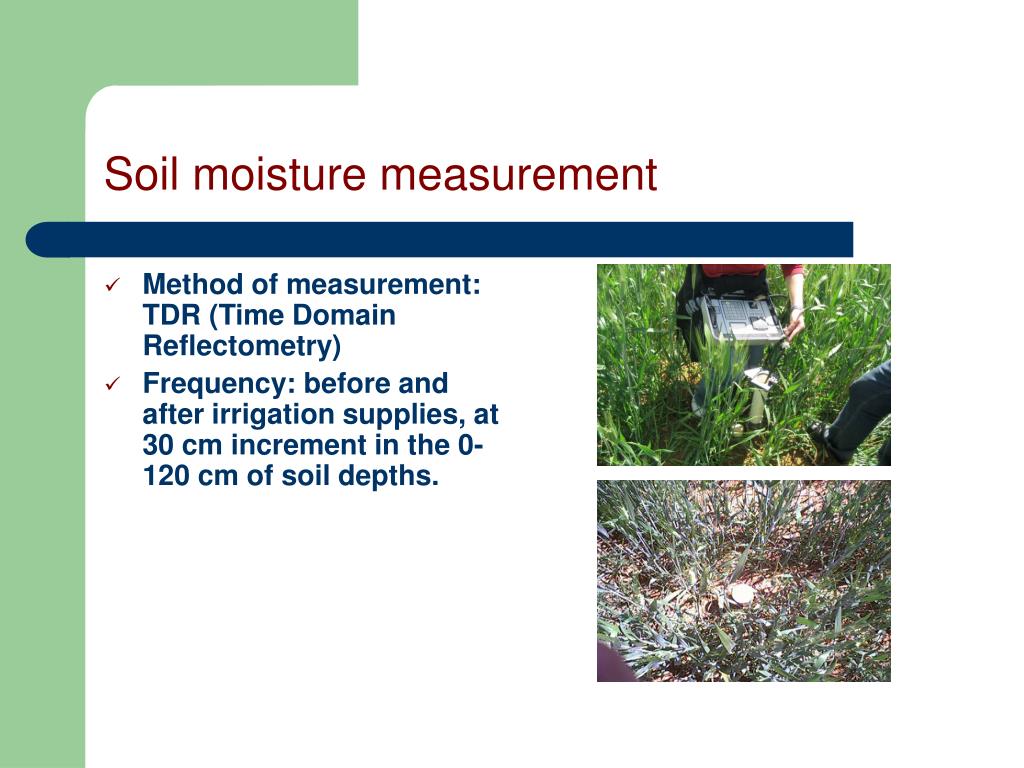 Soil moisture measurement

✓ Method of measurement: TDR (Time Domain Reflectometry)
✓ Frequency: before and after irrigation supplies, at 30 cm increment in the 0-120 cm of soil depths.